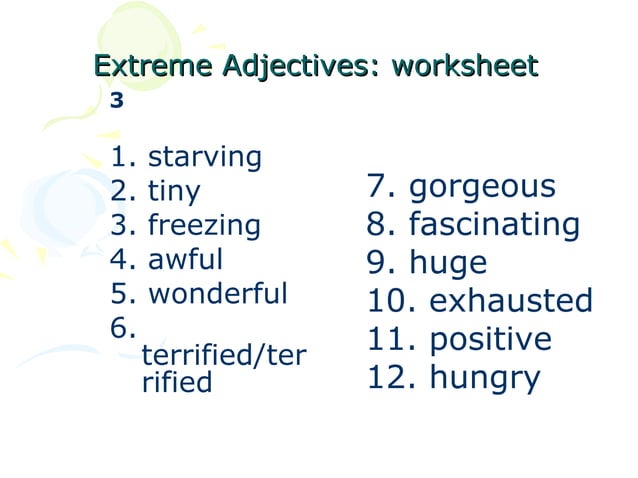 Extreme Adjectives: worksheet 3

1. starving
2. tiny
3. freezing
4. awful
5. wonderful
6. terrified/terrified

7. gorgeous
8. fascinating
9. huge
10. exhausted
11. positive
12. hungry